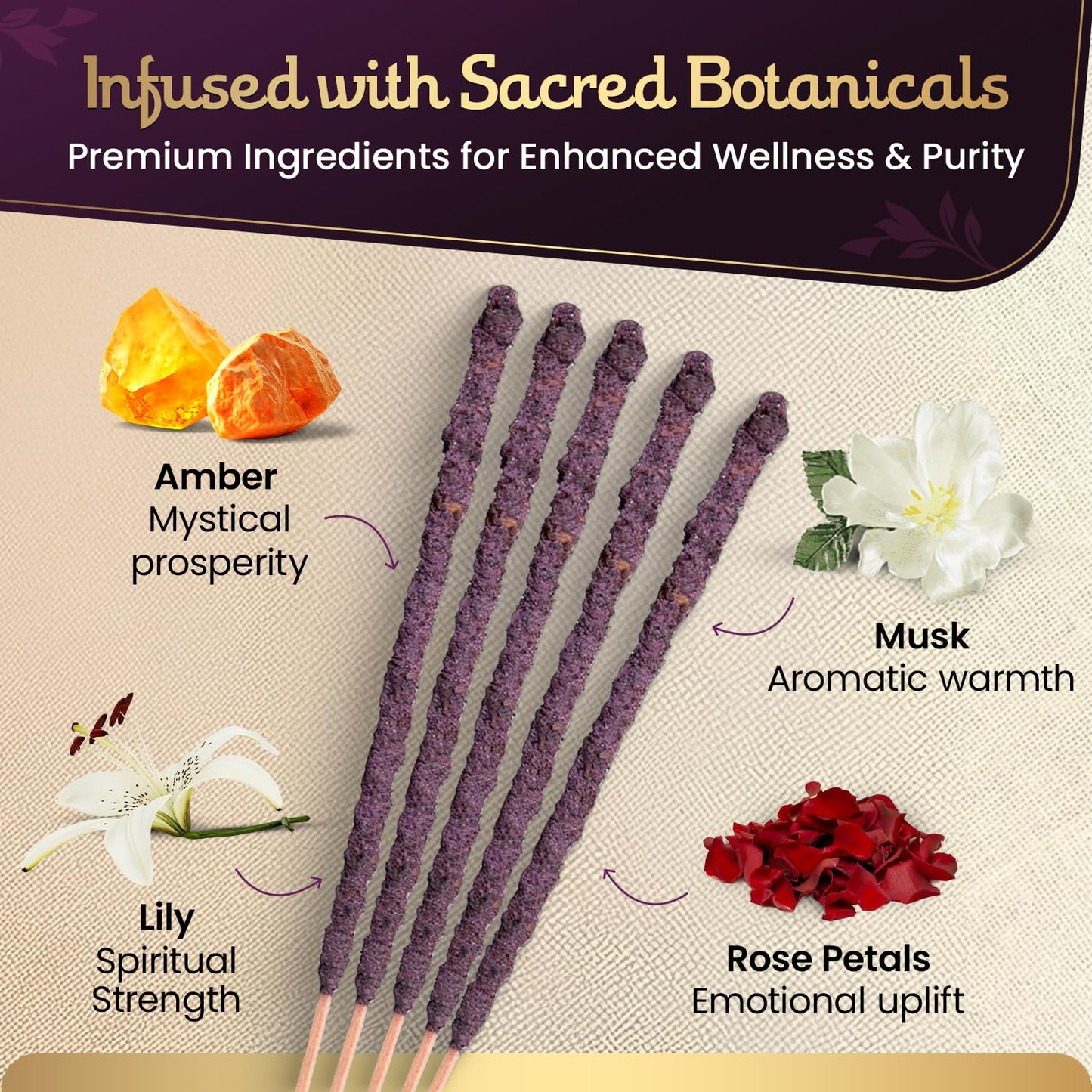 Infused with Sacred Botanicals
Premium Ingredients for Enhanced Wellness & Purity

Amber
Mystical prosperity

Musk
Aromatic warmth

Lily
Spiritual Strength

Rose Petals
Emotional uplift